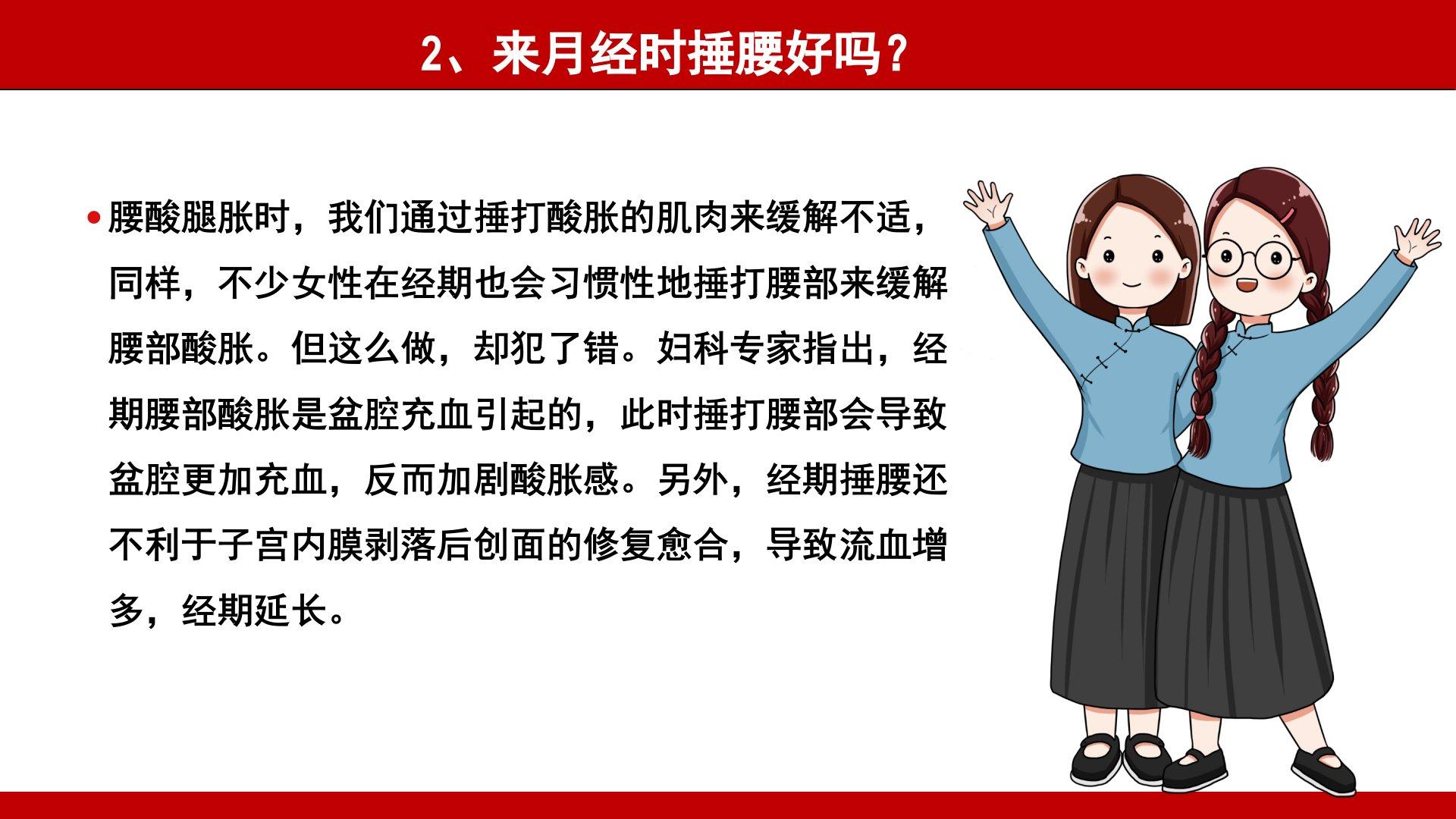 2、来月经时捶腰好吗？

• 腰酸腿胀时，我们通过捶打酸胀的肌肉来缓解不适，同样，不少女性在经期也会习惯性地捶打腰部来缓解腰部酸胀。但这么做，却犯了错。妇科专家指出，经期腰部酸胀是盆腔充血引起的，此时捶打腰部会导致盆腔更加充血，反而加剧酸胀感。另外，经期捶腰还不利于子宫内膜剥落后创面的修复愈合，导致流血增多，经期延长。